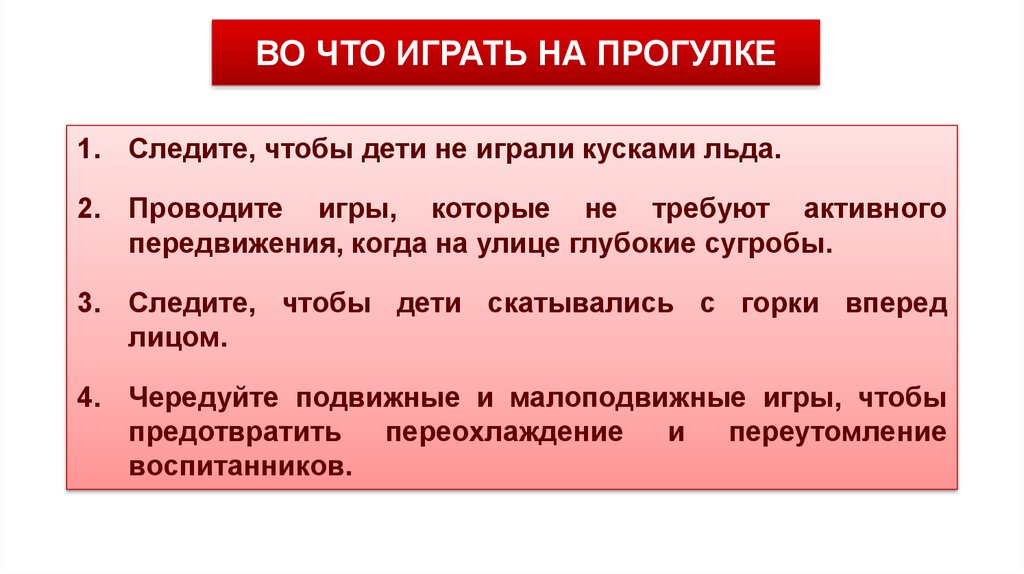 ВО ЧТО ИГРАТЬ НА ПРОГУЛКЕ

1. Следите, чтобы дети не играли кусками льда.

2. Проводите игры, которые не требуют активного передвижения, когда на улице глубокие сугробы.

3. Следите, чтобы дети скатывались с горки вперед лицом.

4. Чередуйте подвижные и малоподвижные игры, чтобы предотвратить переохлаждение и переутомление воспитанников.